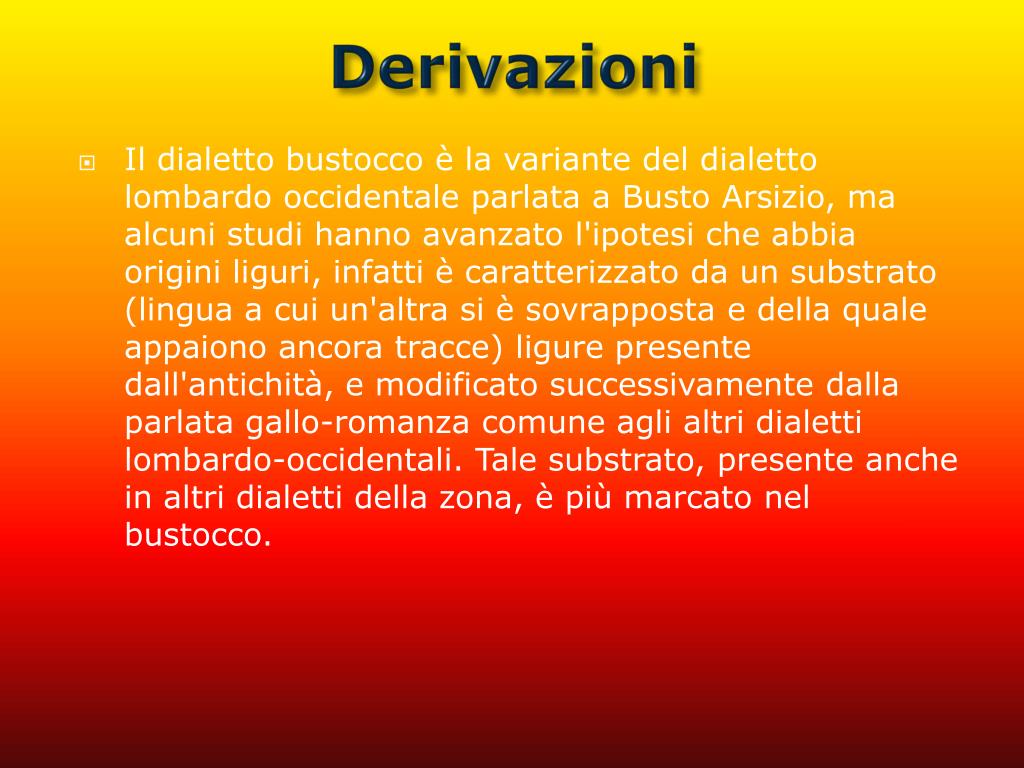 Derivazioni

Il dialetto bustocco è la variante del dialetto lombardo occidentale parlata a Busto Arsizio, ma alcuni studi hanno avanzato l'ipotesi che abbia origini liguri, infatti è caratterizzato da un substrato (lingua a cui un'altra si è sovrapposta e della quale appaiono ancora tracce) ligure presente dall'antichità, e modificato successivamente dalla parlata gallo-romanza comune agli altri dialetti lombardo-occidentali. Tale substrato, presente anche in altri dialetti della zona, è più marcato nel bustocco.